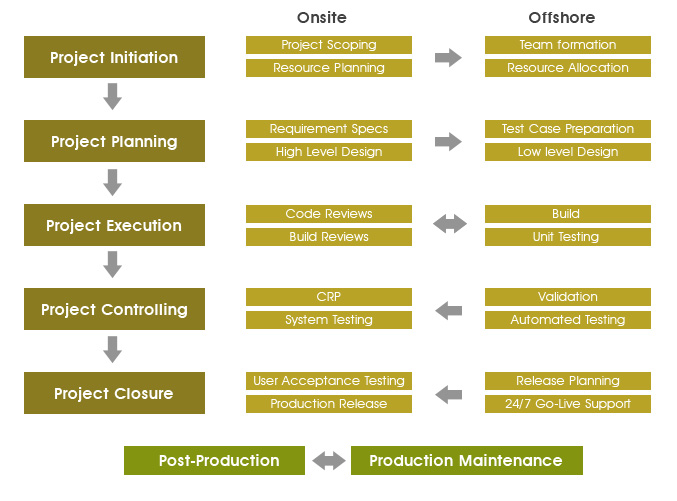 Onsite

Offshore

Project Initiation

Project Scoping

Resource Planning

Team formation

Resource Allocation

Project Planning

Requirement Specs

High Level Design

Test Case Preparation

Low level Design

Project Execution

Code Reviews

Build Reviews

Build

Unit Testing

Project Controlling

CRP

System Testing

Validation

Automated Testing

Project Closure

User Acceptance Testing

Production Release

Release Planning

24/7 Go-Live Support

Post-Production

Production Maintenance